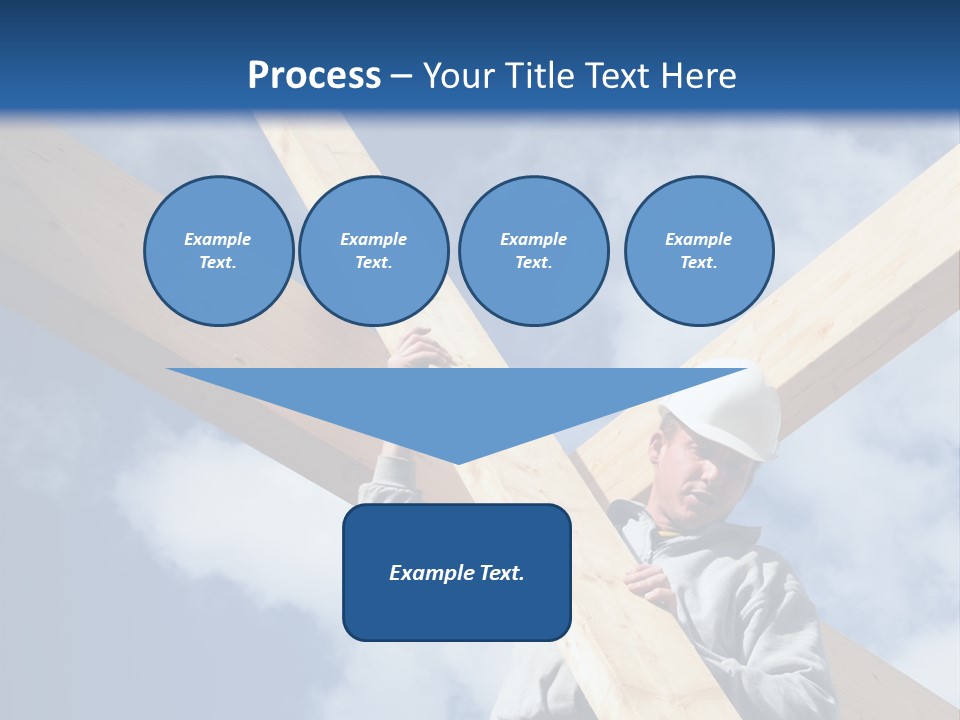 Process – Your Title Text Here

Example Text.

Example Text.

Example Text.

Example Text.

Example Text.